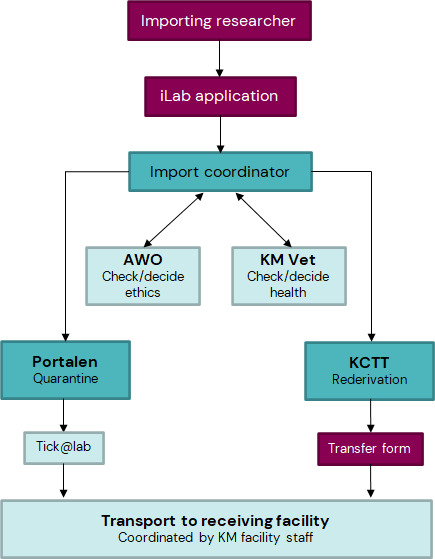 Importing researcher

iLab application

Import coordinator

AWO
Check/decide ethics

KM Vet
Check/decide health

Portalen
Quarantine

KCTT
Rederivation

Tick@lab

Transfer form

Transport to receiving facility
Coordinated by KM facility staff